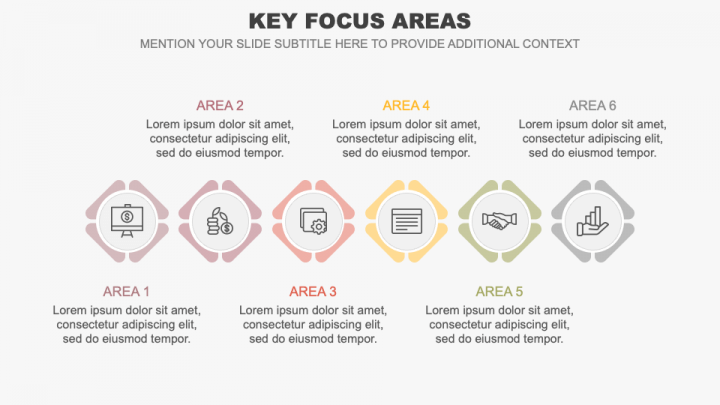 KEY FOCUS AREAS
MENTION YOUR SLIDE SUBTITLE HERE TO PROVIDE ADDITIONAL CONTEXT

AREA 2
Lorem ipsum dolor sit amet, consectetur adipiscing elit, sed do eiusmod tempor.

AREA 4
Lorem ipsum dolor sit amet, consectetur adipiscing elit, sed do eiusmod tempor.

AREA 6
Lorem ipsum dolor sit amet, consectetur adipiscing elit, sed do eiusmod tempor.

AREA 1
Lorem ipsum dolor sit amet, consectetur adipiscing elit, sed do eiusmod tempor.

AREA 3
Lorem ipsum dolor sit amet, consectetur adipiscing elit, sed do eiusmod tempor.

AREA 5
Lorem ipsum dolor sit amet, consectetur adipiscing elit, sed do eiusmod tempor.